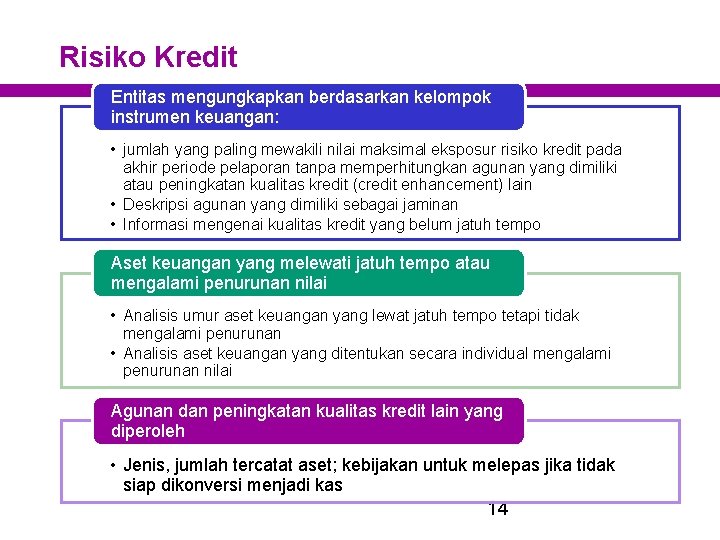 Risiko Kredit

Entitas mengungkapkan berdasarkan kelompok instrumen keuangan:

• jumlah yang paling mewakili nilai maksimal eksposur risiko kredit pada akhir periode pelaporan tanpa memperhitungkan agunan yang dimiliki atau peningkatan kualitas kredit (credit enhancement) lain
• Deskripsi agunan yang dimiliki sebagai jaminan
• Informasi mengenai kualitas kredit yang belum jatuh tempo

Aset keuangan yang melewati jatuh tempo atau mengalami penurunan nilai

• Analisis umur aset keuangan yang lewat jatuh tempo tetapi tidak mengalami penurunan
• Analisis aset keuangan yang ditentukan secara individual mengalami penurunan nilai

Agunan dan peningkatan kualitas kredit lain yang diperoleh

• Jenis, jumlah tercatat aset; kebijakan untuk melepas jika tidak siap dikonversi menjadi kas

14